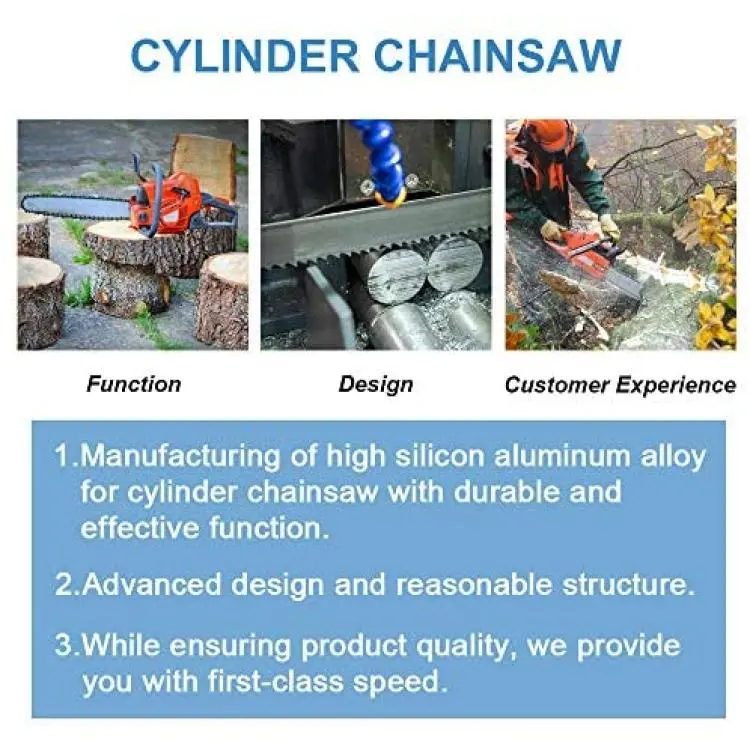 CYLINDER CHAINSAW

Function

Design

Customer Experience

1.Manufacturing of high silicon aluminum alloy for cylinder chainsaw with durable and effective function.

2.Advanced design and reasonable structure.

3.While ensuring product quality, we provide you with first-class speed.